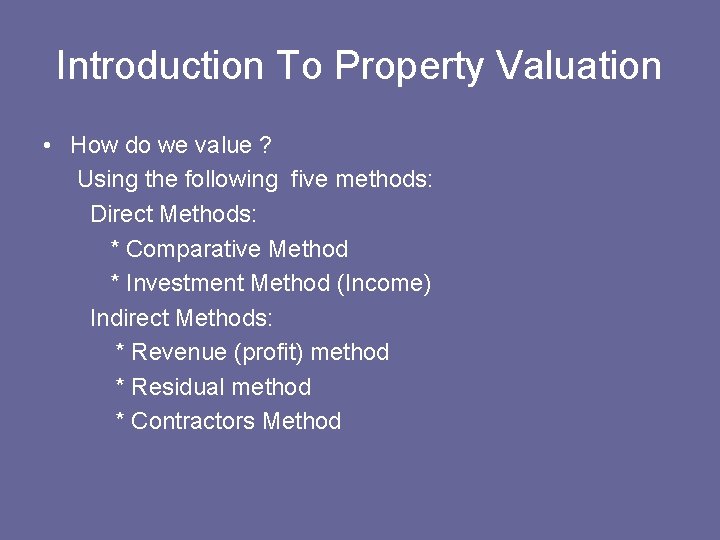 Introduction To Property Valuation

• How do we value ?
Using the following five methods:
Direct Methods:
* Comparative Method
* Investment Method (Income)
Indirect Methods:
* Revenue (profit) method
* Residual method
* Contractors Method